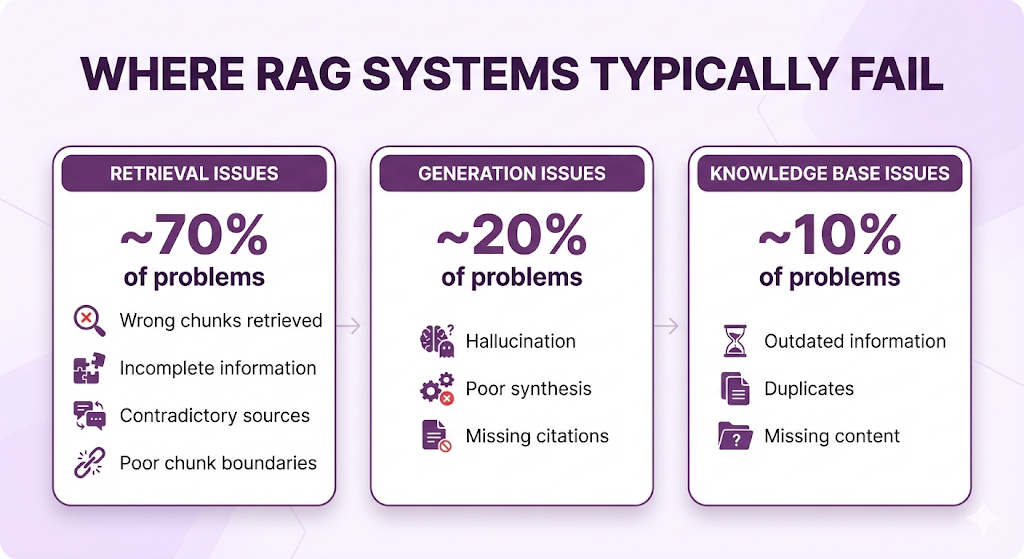 WHERE RAG SYSTEMS TYPICALLY FAIL

RETRIEVAL ISSUES

~70%
of problems

Wrong chunks retrieved
Incomplete information
Contradictory sources
Poor chunk boundaries

GENERATION ISSUES

~20%
of problems

Hallucination
Poor synthesis
Missing citations

KNOWLEDGE BASE ISSUES

~10%
of problems

Outdated information
Duplicates
Missing content